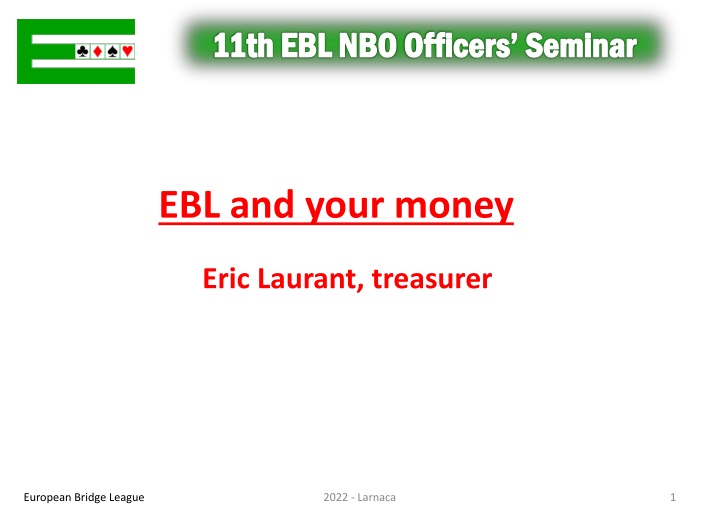 ♣♦♠♥

11th EBL NBO Officers' Seminar

EBL and your money

Eric Laurant, treasurer

European Bridge League

2022 - Larnaca

1